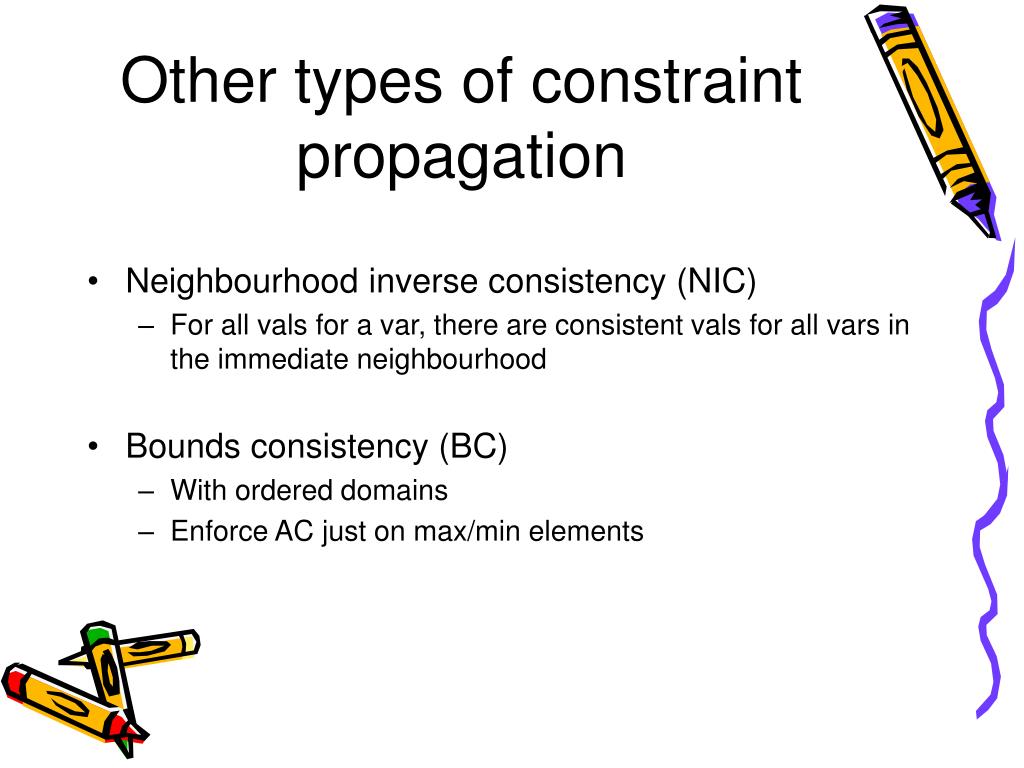 Other types of constraint propagation

• Neighbourhood inverse consistency (NIC)
  – For all vals for a var, there are consistent vals for all vars in the immediate neighbourhood

• Bounds consistency (BC)
  – With ordered domains
  – Enforce AC just on max/min elements